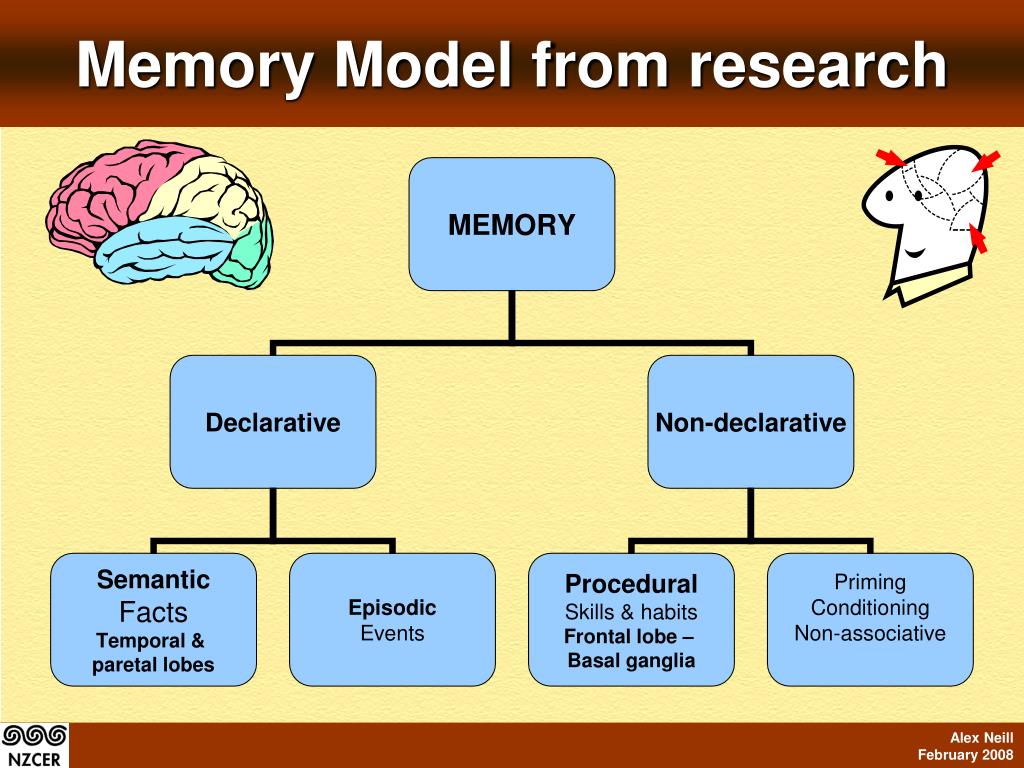 Memory Model from research

MEMORY

Declarative

Non-declarative

Semantic
Facts
Temporal & paretal lobes

Episodic
Events

Procedural
Skills & habits
Frontal lobe – Basal ganglia

Priming
Conditioning
Non-associative

NZCER

Alex Neill
February 2008